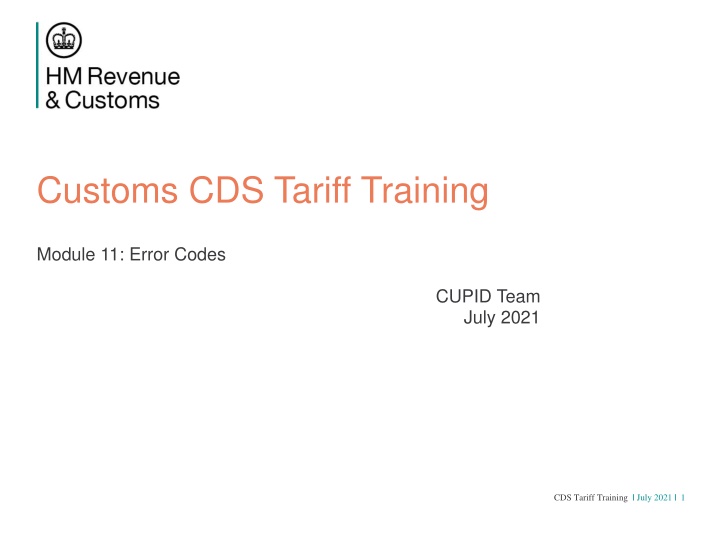 HM Revenue
& Customs

Customs CDS Tariff Training

Module 11: Error Codes

CUPID Team
July 2021

CDS Tariff Training | July 2021 | 1